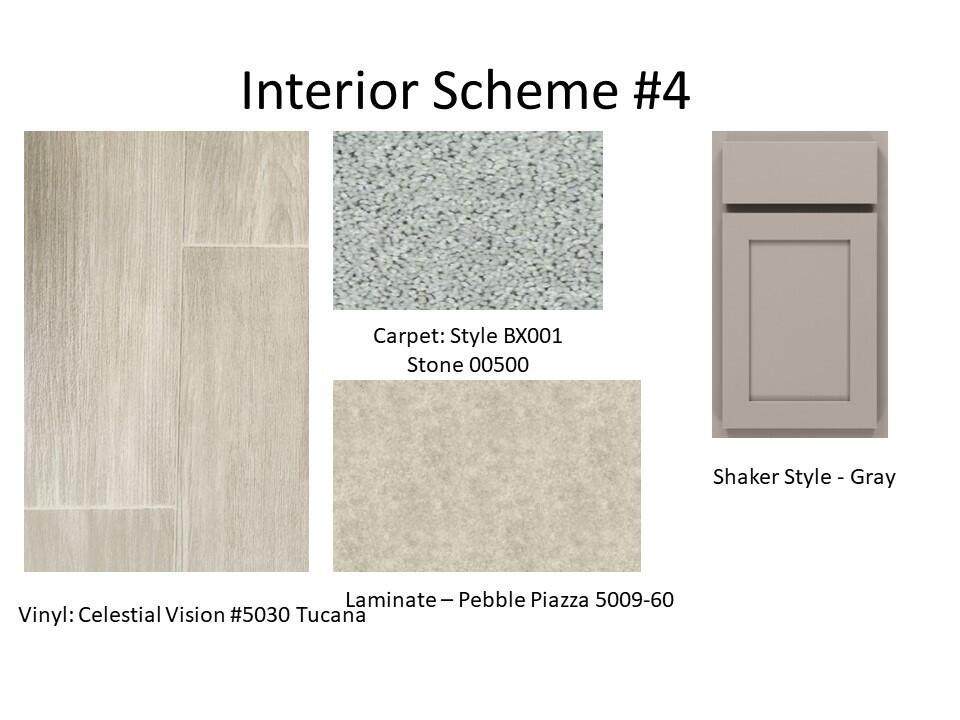 Interior Scheme #4

Carpet: Style BX001
Stone 00500

Shaker Style - Gray

Laminate – Pebble Piazza 5009-60

Vinyl: Celestial Vision #5030 Tucana